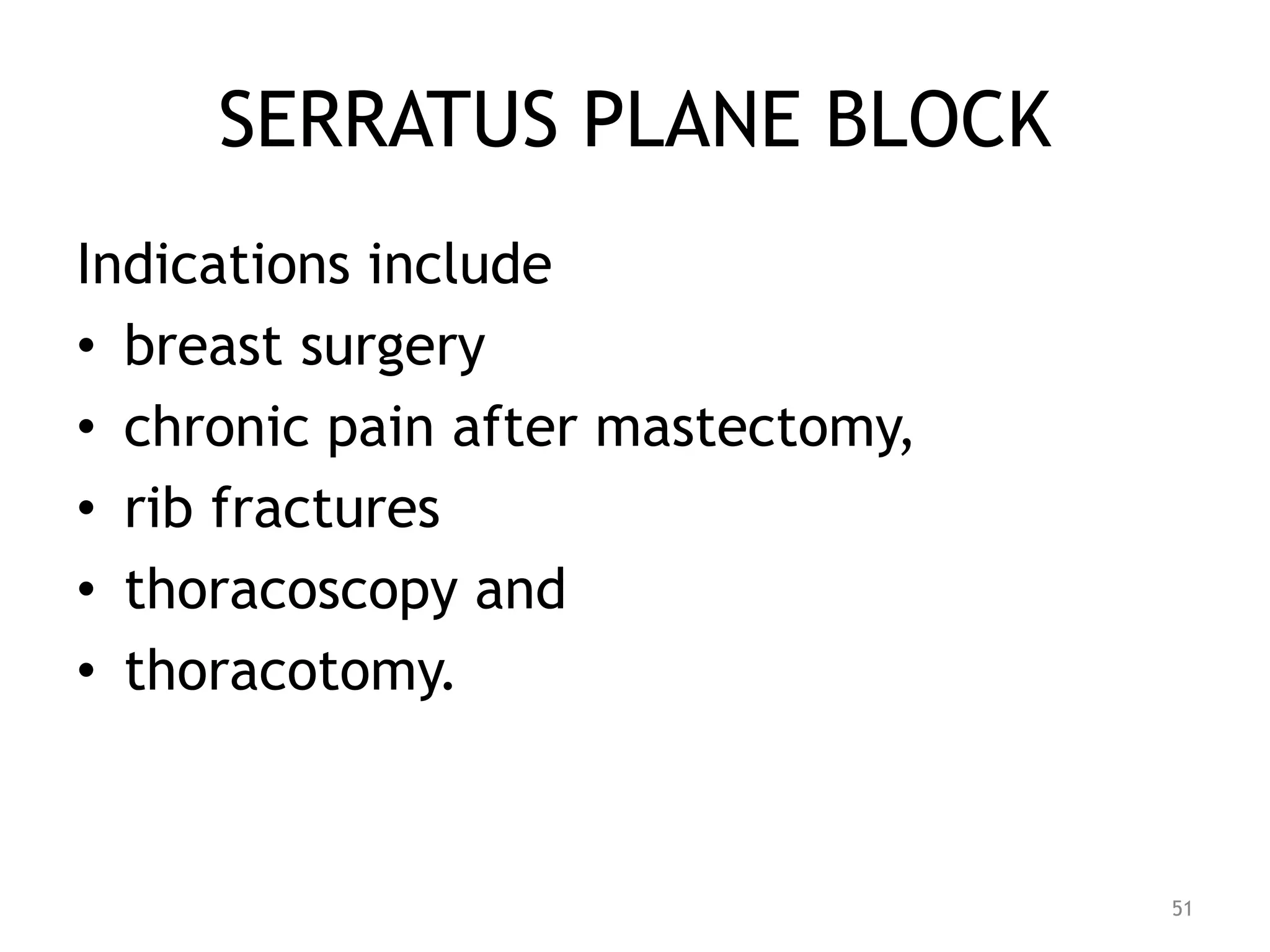 SERRATUS PLANE BLOCK

Indications include
• breast surgery
• chronic pain after mastectomy,
• rib fractures
• thoracoscopy and
• thoracotomy.

51